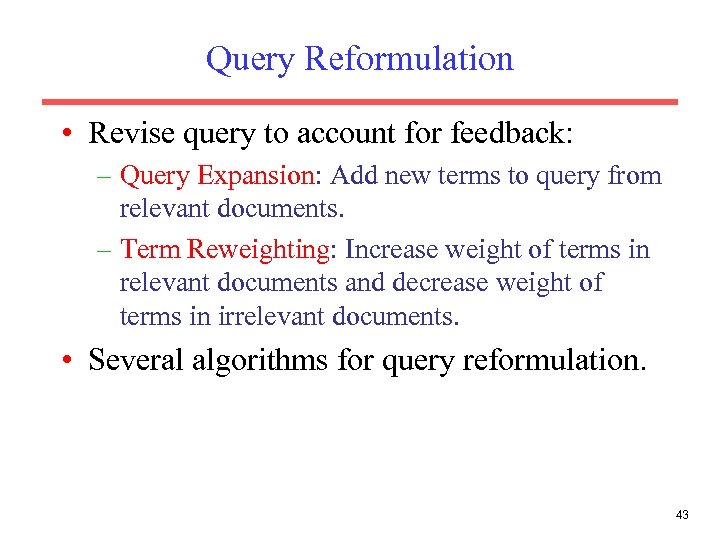 Query Reformulation

• Revise query to account for feedback:
– Query Expansion: Add new terms to query from relevant documents.
– Term Reweighting: Increase weight of terms in relevant documents and decrease weight of terms in irrelevant documents.
• Several algorithms for query reformulation.

43